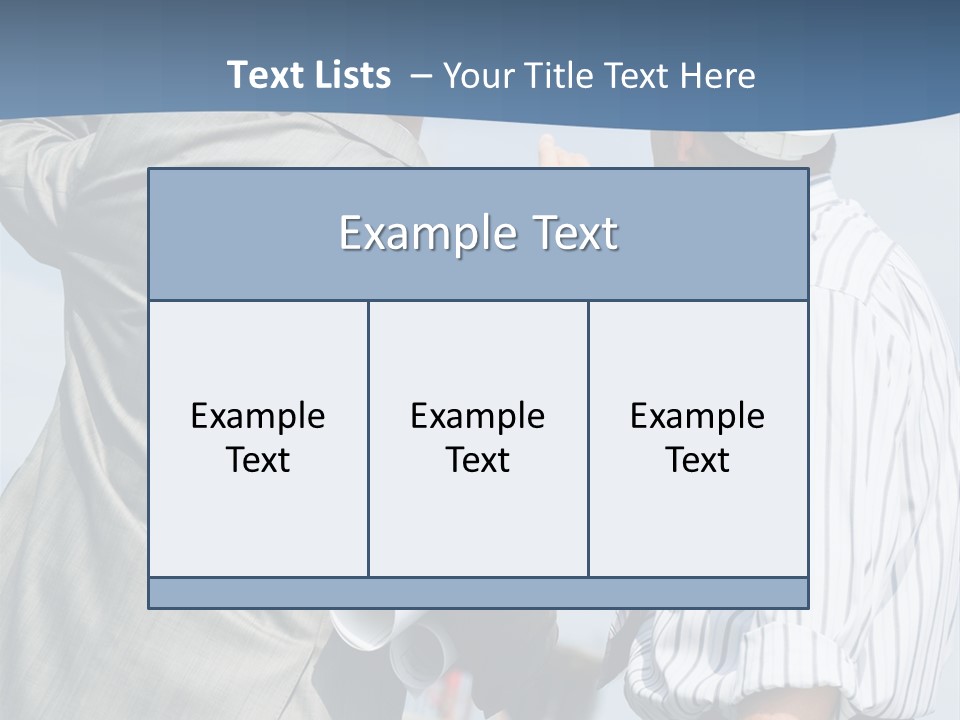 Text Lists – Your Title Text Here

Example Text

Example Text

Example Text

Example Text